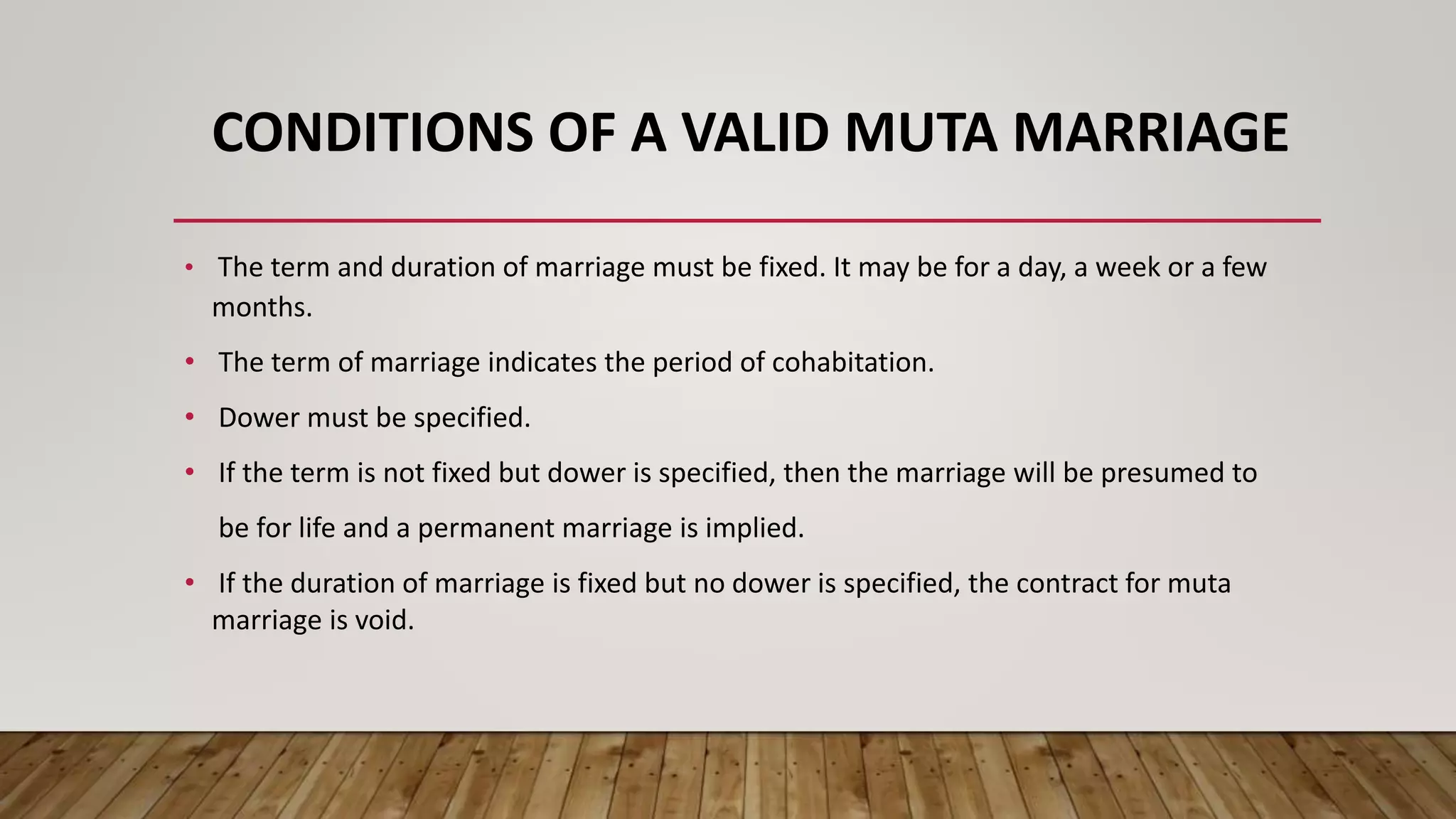 CONDITIONS OF A VALID MUTA MARRIAGE

• The term and duration of marriage must be fixed. It may be for a day, a week or a few months.

• The term of marriage indicates the period of cohabitation.

• Dower must be specified.

• If the term is not fixed but dower is specified, then the marriage will be presumed to be for life and a permanent marriage is implied.

• If the duration of marriage is fixed but no dower is specified, the contract for muta marriage is void.